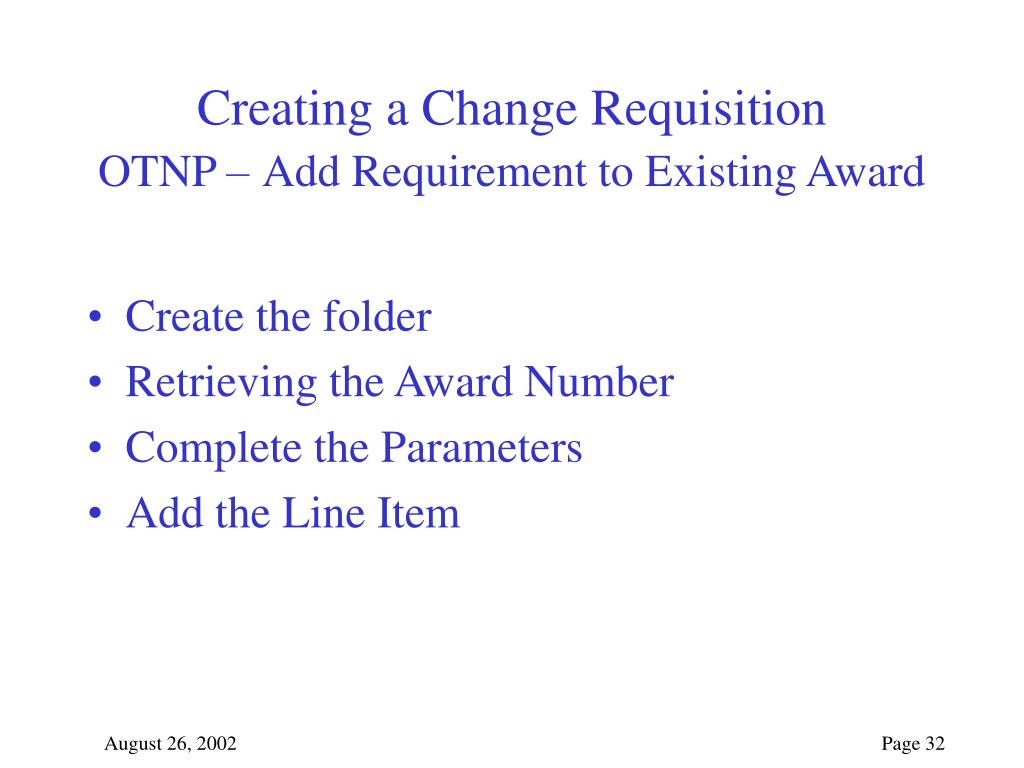 Creating a Change Requisition
OTNP – Add Requirement to Existing Award

• Create the folder
• Retrieving the Award Number
• Complete the Parameters
• Add the Line Item

August 26, 2002

Page 32